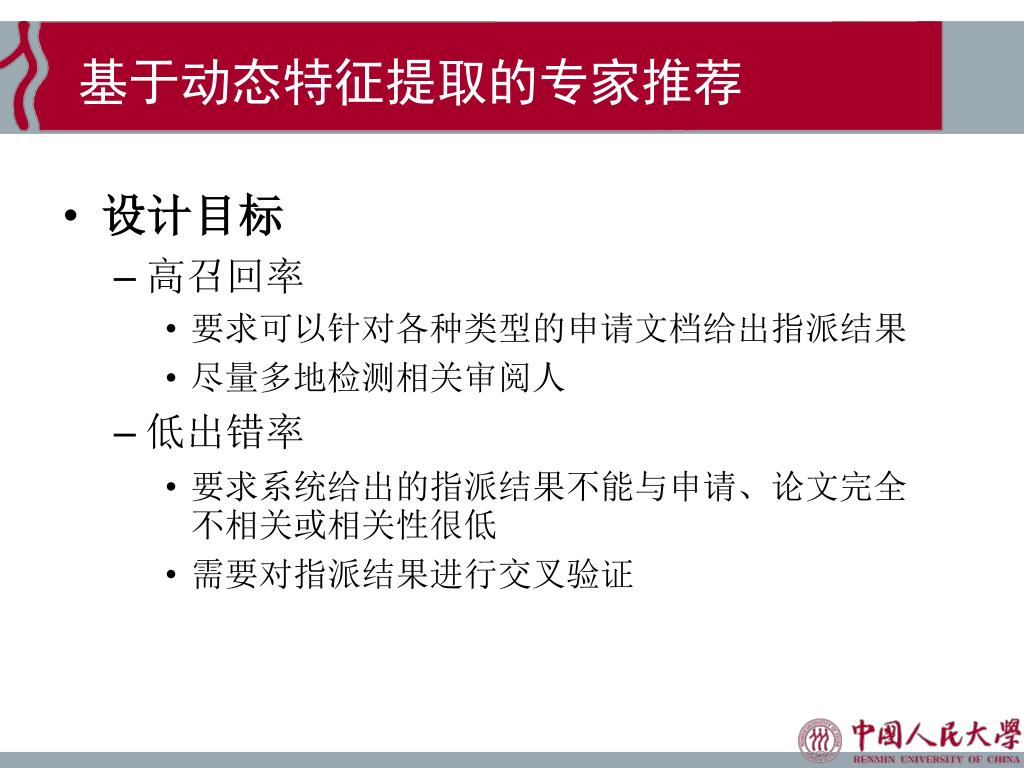 基于动态特征提取的专家推荐

• 设计目标
– 高召回率
• 要求可以针对各种类型的申请文档给出指派结果
• 尽量多地检测相关审阅人
– 低出错率
• 要求系统给出的指派结果不能与申请、论文完全不相关或相关性很低
• 需要对指派结果进行交叉验证

中國人民大學
RENMIN UNIVERSITY OF CHINA